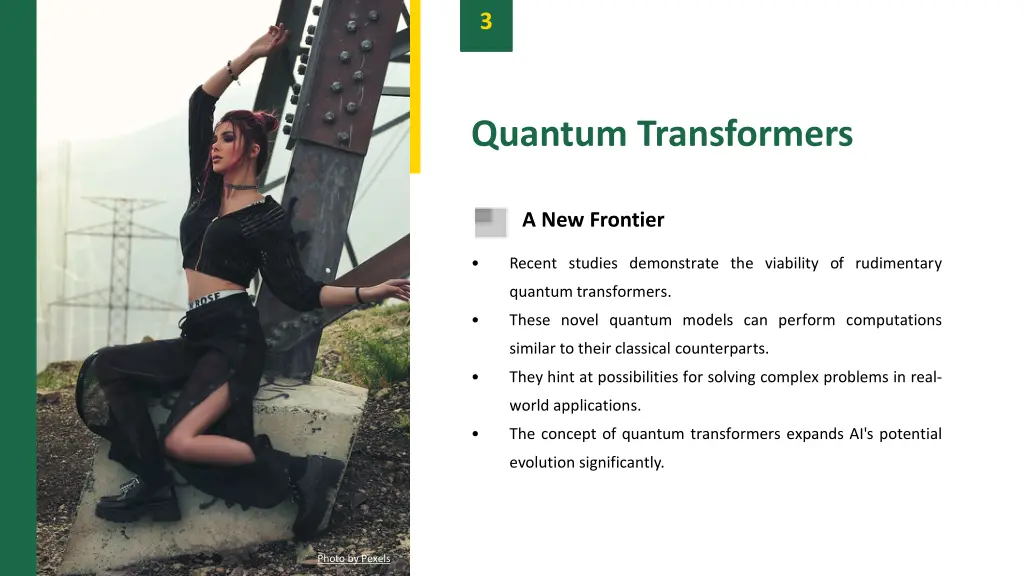 3

Quantum Transformers

A New Frontier

• Recent studies demonstrate the viability of rudimentary quantum transformers.
• These novel quantum models can perform computations similar to their classical counterparts.
• They hint at possibilities for solving complex problems in real-world applications.
• The concept of quantum transformers expands AI's potential evolution significantly.

Photo by Pexels